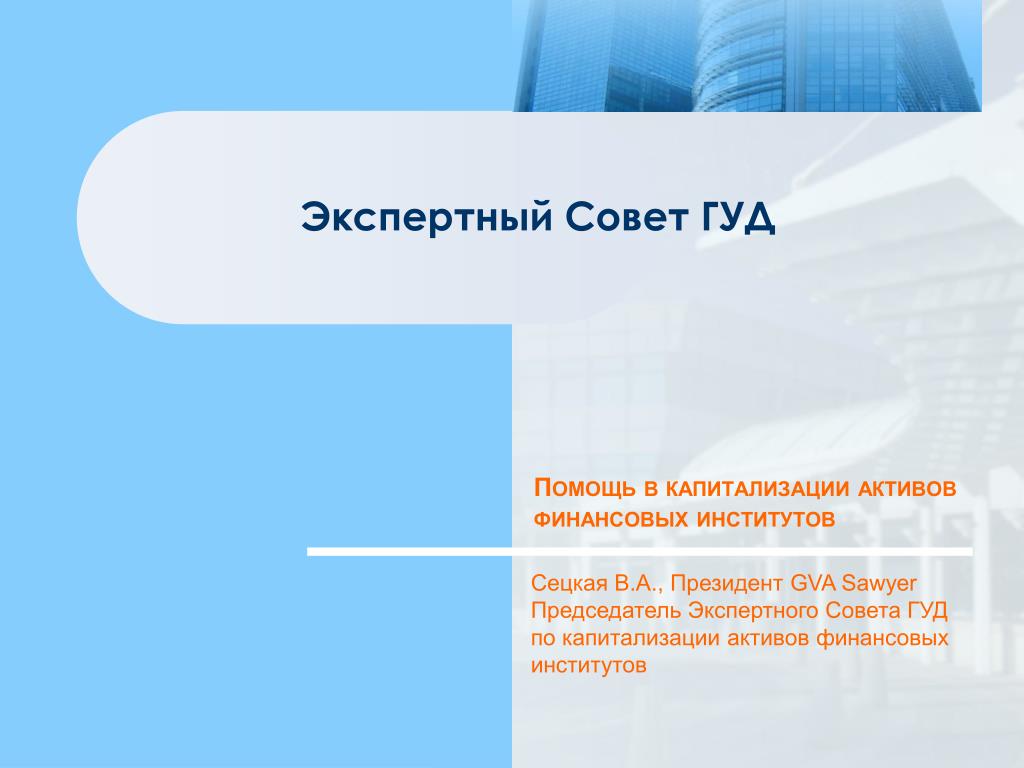 Экспертный Совет ГУД

Помощь в капитализации активов финансовых институтов

Сецкая В.А., Президент GVA Sawyer
Председатель Экспертного Совета ГУД по капитализации активов финансовых институтов